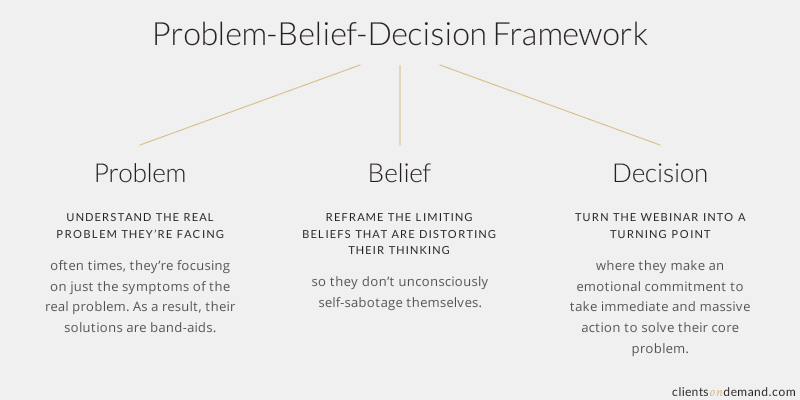 Problem-Belief-Decision Framework

Problem

UNDERSTAND THE REAL PROBLEM THEY'RE FACING

often times, they're focusing on just the symptoms of the real problem. As a result, their solutions are band-aids.

Belief

REFRAME THE LIMITING BELIEFS THAT ARE DISTORTING THEIR THINKING

so they don't unconsciously self-sabotage themselves.

Decision

TURN THE WEBINAR INTO A TURNING POINT

where they make an emotional commitment to take immediate and massive action to solve their core problem.

clientsondemand.com